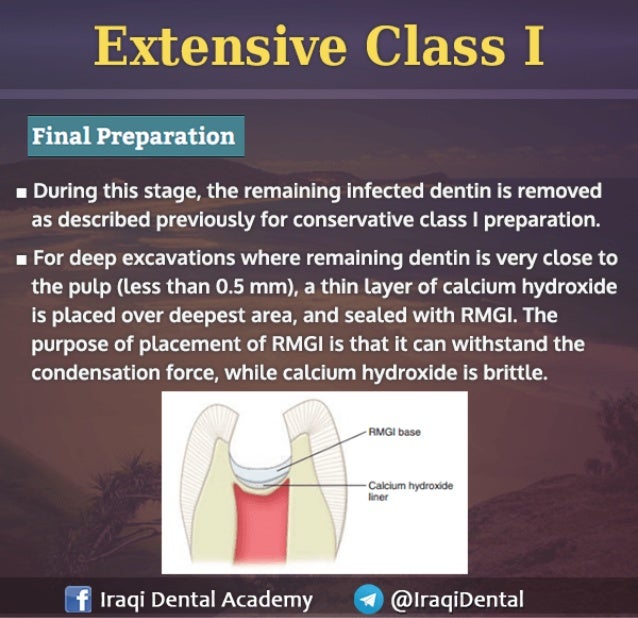 Extensive Class I

Final Preparation

■ During this stage, the remaining infected dentin is removed as described previously for conservative class I preparation.

■ For deep excavations where remaining dentin is very close to the pulp (less than 0.5 mm), a thin layer of calcium hydroxide is placed over deepest area, and sealed with RMGI. The purpose of placement of RMGI is that it can withstand the condensation force, while calcium hydroxide is brittle.

RMGI base

Calcium hydroxide liner

Iraqi Dental Academy

@IraqiDental